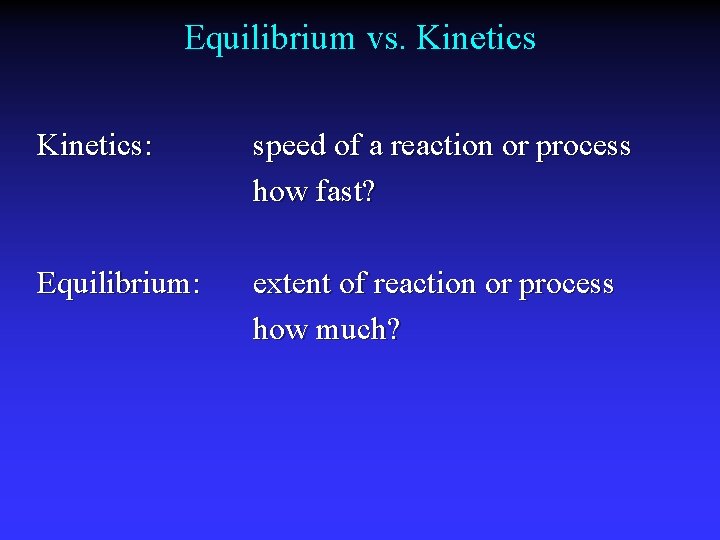 Equilibrium vs. Kinetics

Kinetics: speed of a reaction or process
how fast?

Equilibrium: extent of reaction or process
how much?